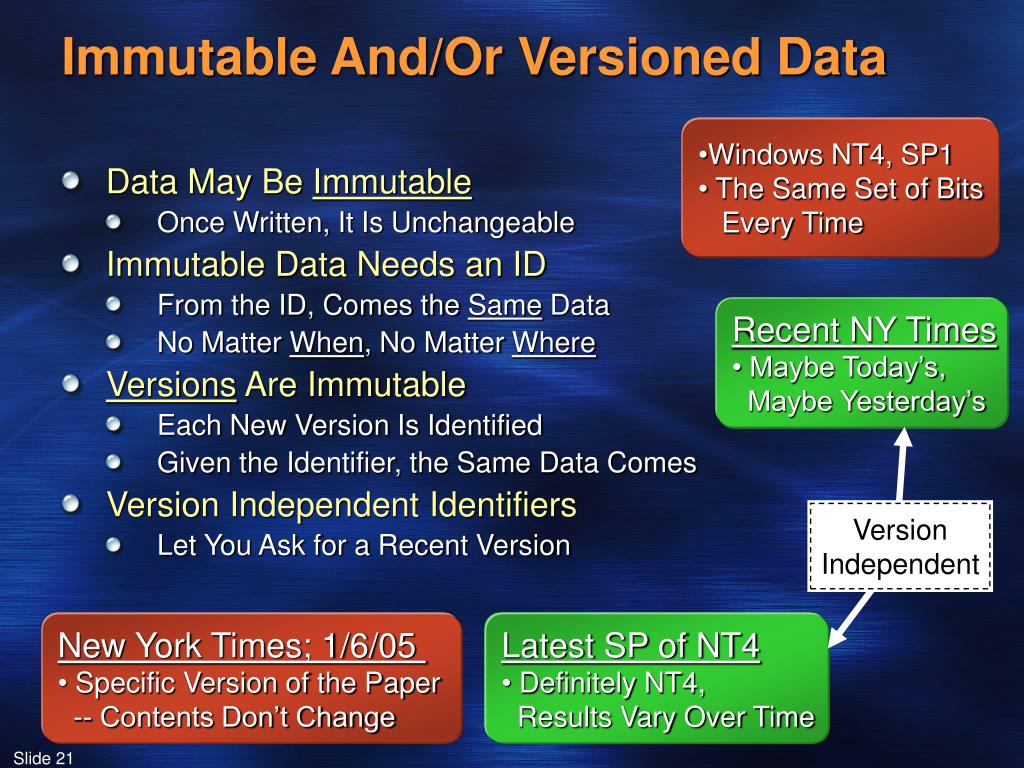 Immutable And/Or Versioned Data

Data May Be Immutable
Once Written, It Is Unchangeable
Immutable Data Needs an ID
From the ID, Comes the Same Data
No Matter When, No Matter Where
Versions Are Immutable
Each New Version Is Identified
Given the Identifier, the Same Data Comes
Version Independent Identifiers
Let You Ask for a Recent Version

•Windows NT4, SP1
• The Same Set of Bits Every Time

Recent NY Times
• Maybe Today's, Maybe Yesterday's

Version Independent

New York Times; 1/6/05
• Specific Version of the Paper -- Contents Don't Change

Latest SP of NT4
• Definitely NT4, Results Vary Over Time

Slide 21